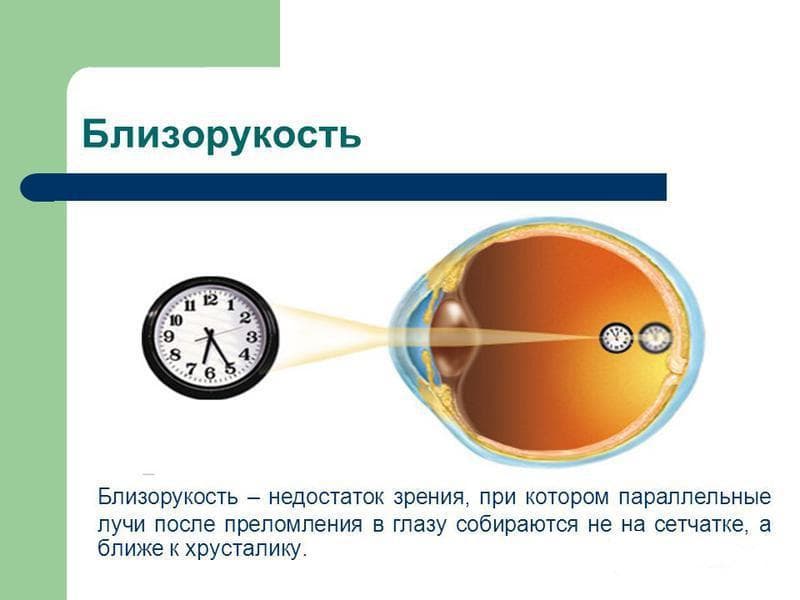 Близорукость

12
1
2
3
4
5
6
7
8
9
10
11

Близорукость – недостаток зрения, при котором параллельные лучи после преломления в глазу собираются не на сетчатке, а ближе к хрусталику.